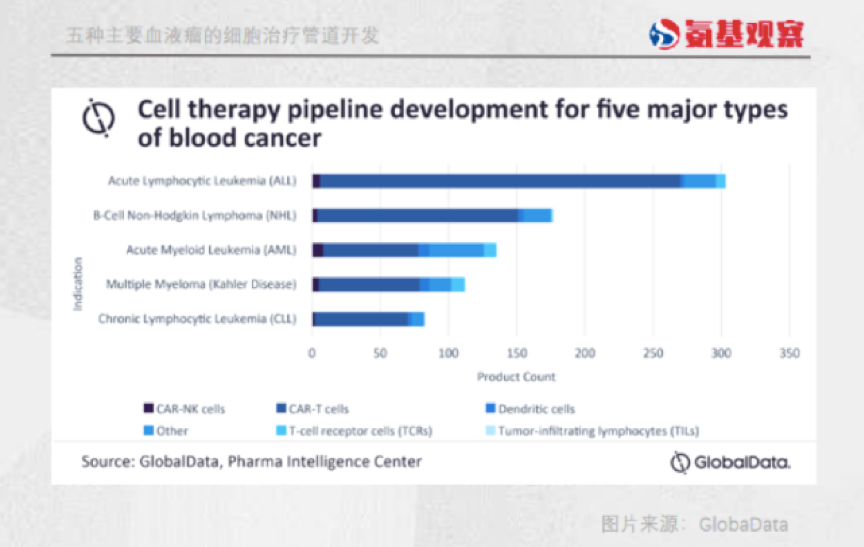 五种主要血液瘤的细胞治疗管道开发

氨基观察

Cell therapy pipeline development for five major types of blood cancer

Indication

Acute Lymphocytic Leukemia (ALL)
B-Cell Non-Hodgkin Lymphoma (NHL)
Acute Myeloid Leukemia (AML)
Multiple Myeloma (Kahler Disease)
Chronic Lymphocytic Leukemia (CLL)

0 50 100 150 200 250 300 350

Product Count

CAR-NK cells
CAR-T cells
Dendritic cells
Other
T-cell receptor cells (TCRs)
Tumor-infiltrating lymphocytes (TILs)

Source: GlobalData, Pharma Intelligence Center

GlobalData.

图片来源: GlobaData